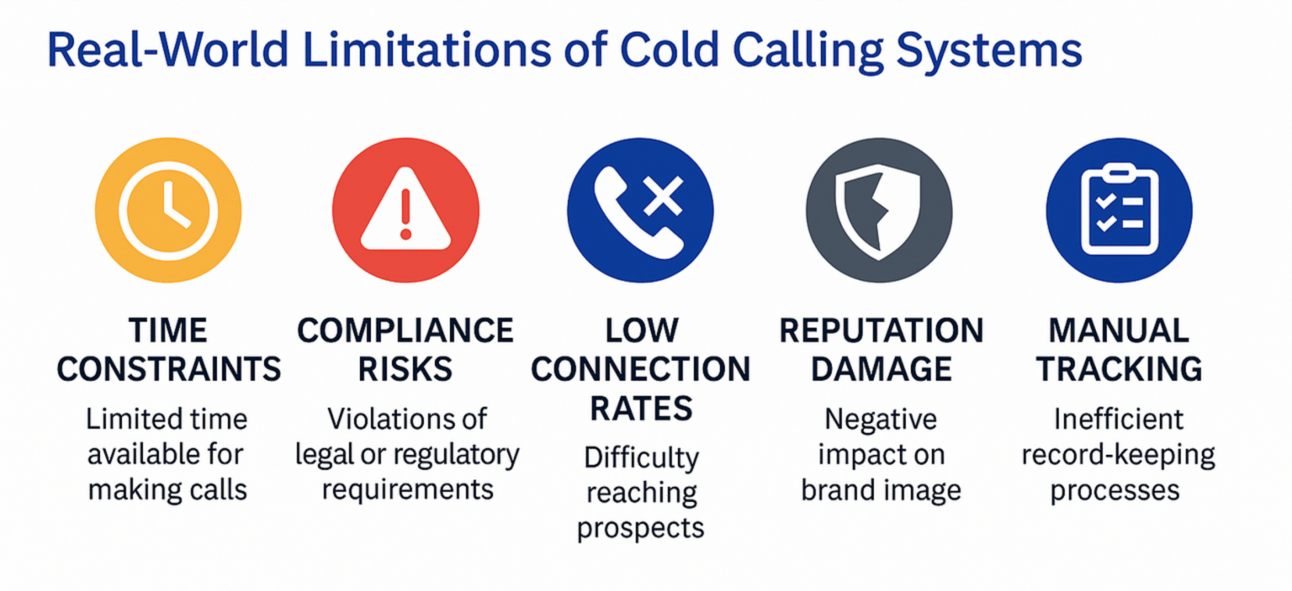 Real-World Limitations of Cold Calling Systems

TIME CONSTRAINTS

Limited time available for making calls

COMPLIANCE RISKS

Violations of legal or regulatory requirements

LOW CONNECTION RATES

Difficulty reaching prospects

REPUTATION DAMAGE

Negative impact on brand image

MANUAL TRACKING

Inefficient record-keeping processes